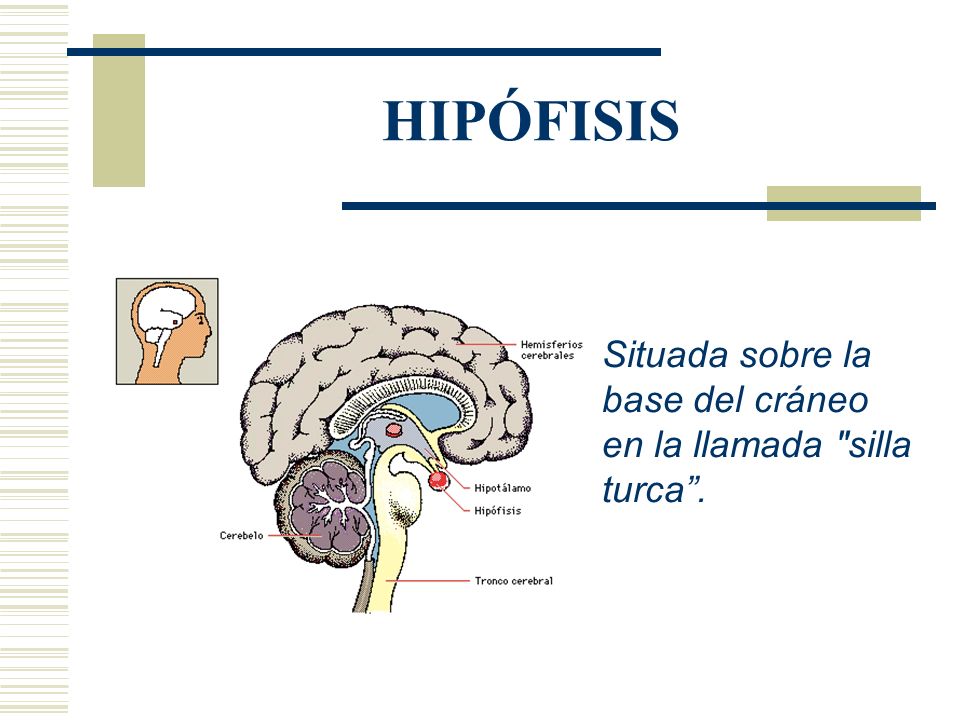 HIPÓFISIS

Hemisferios cerebrales

Hipotálamo

Hipófisis

Cerebelo

Tronco cerebral

Situada sobre la base del cráneo en la llamada "silla turca”.